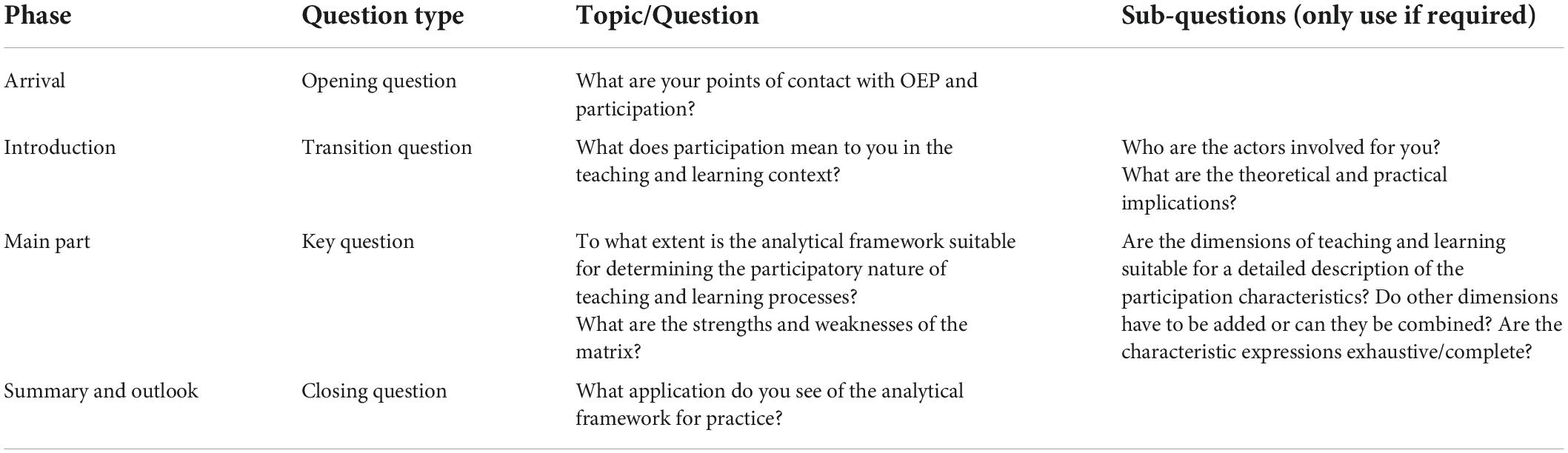 | Phase | Question type | Topic/Question | Sub-questions (only use if required) |
|---|---|---|---|
| Arrival | Opening question | What are your points of contact with OEP and participation? | |
| Introduction | Transition question | What does participation mean to you in the teaching and learning context? | Who are the actors involved for you? What are the theoretical and practical implications? |
| Main part | Key question | To what extent is the analytical framework suitable for determining the participatory nature of teaching and learning processes? What are the strengths and weaknesses of the matrix? | Are the dimensions of teaching and learning suitable for a detailed description of the participation characteristics? Do other dimensions have to be added or can they be combined? Are the characteristic expressions exhaustive/complete? |
| Summary and outlook | Closing question | What application do you see of the analytical framework for practice? | |